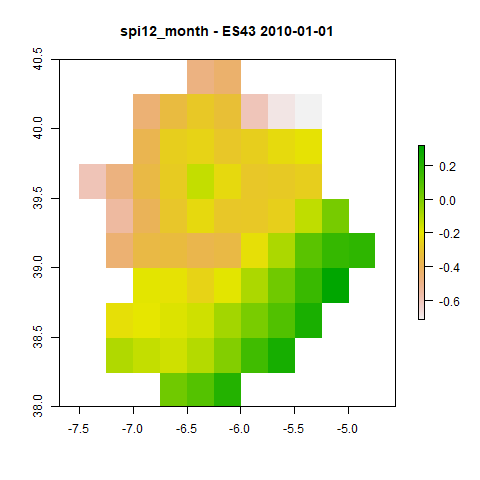 spi12_month - ES43 2010-01-01

40.5
40.0
39.5
39.0
38.5
38.0

-7.5 -7.0 -6.5 -6.0 -5.5 -5.0

0.2
0.0
-0.2
-0.4
-0.6